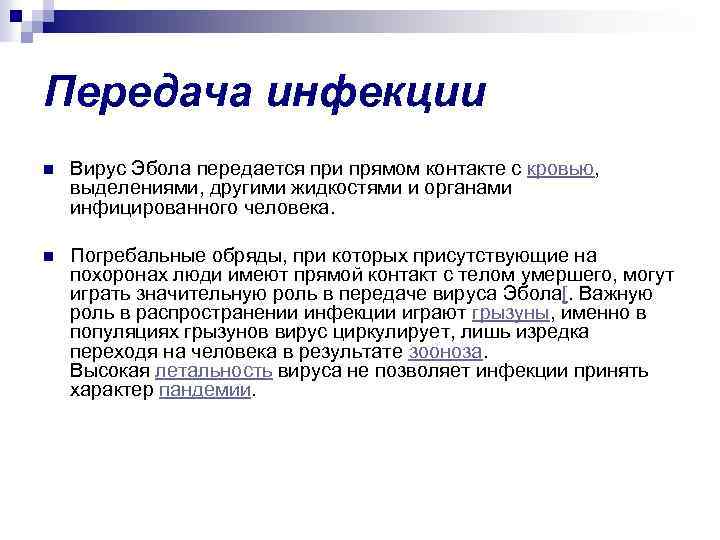 Передача инфекции

Вирус Эбола передается при прямом контакте с кровью, выделениями, другими жидкостями и органами инфицированного человека.

Погребальные обряды, при которых присутствующие на похоронах люди имеют прямой контакт с телом умершего, могут играть значительную роль в передаче вируса Эбола[. Важную роль в распространении инфекции играют грызуны, именно в популяциях грызунов вирус циркулирует, лишь изредка переходя на человека в результате зооноза.
Высокая летальность вируса не позволяет инфекции принять характер пандемии.